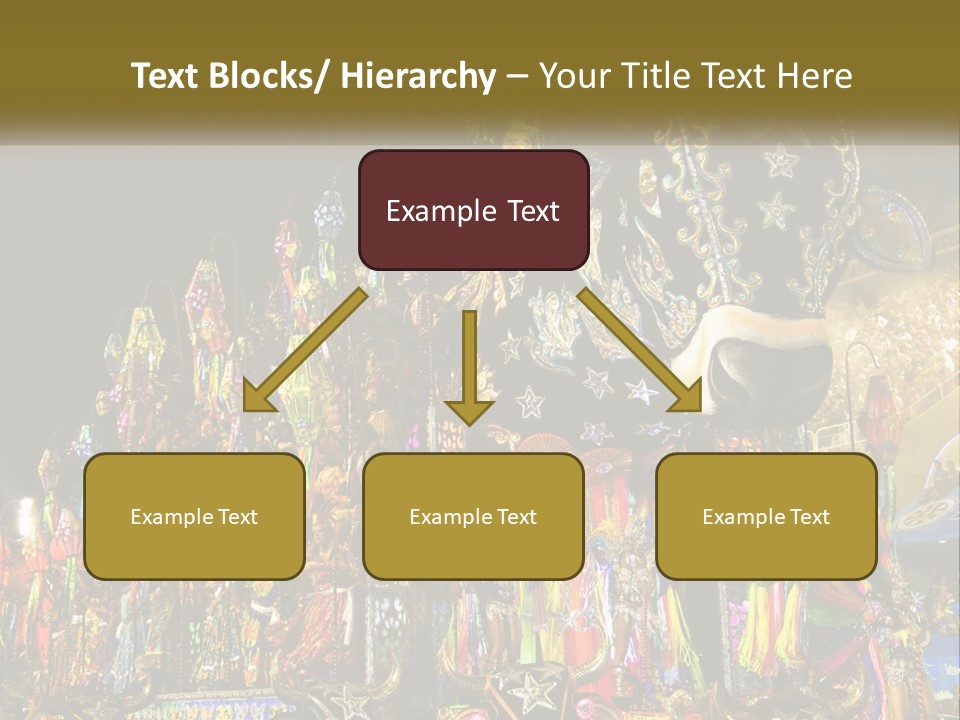 Text Blocks/ Hierarchy – Your Title Text Here

Example Text

Example Text

Example Text

Example Text